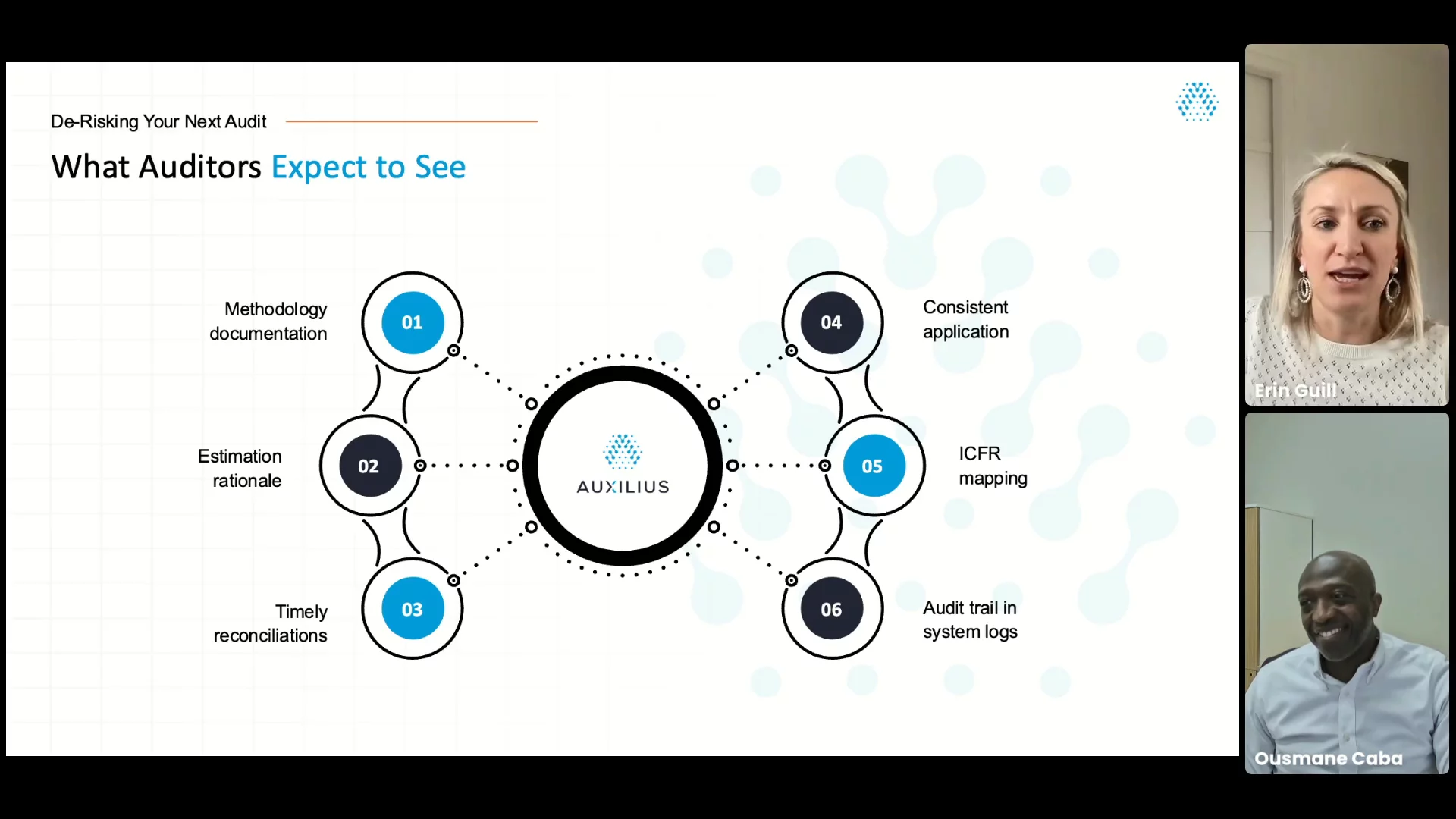 De-Risking Your Next Audit

What Auditors Expect to See

Methodology documentation
01

Estimation rationale
02

Timely reconciliations
03

AUXILIUS

04
Consistent application

05
ICFR mapping

06
Audit trail in system logs

Erin Guill

Ousmane Caba